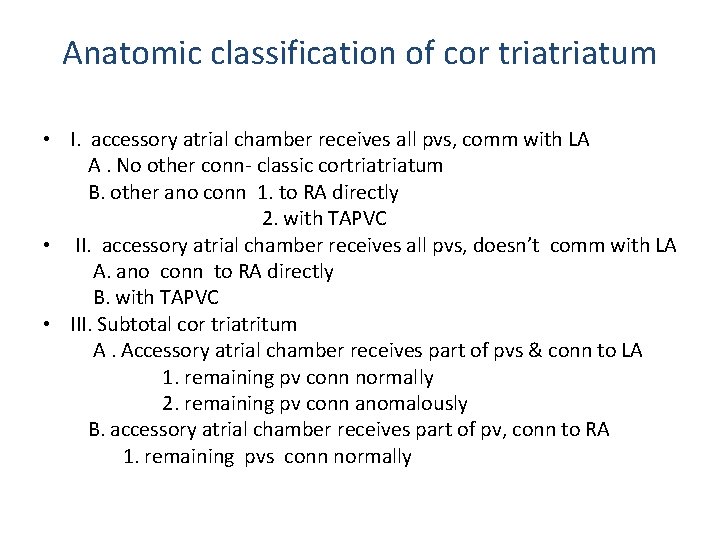 Anatomic classification of cor triatriatum

• I. accessory atrial chamber receives all pvs, comm with LA
A . No other conn- classic cortriatriatum
B. other ano conn 1. to RA directly
2. with TAPVC
• II. accessory atrial chamber receives all pvs, doesn't comm with LA
A. ano conn to RA directly
B. with TAPVC
• III. Subtotal cor triatritum
A . Accessory atrial chamber receives part of pvs & conn to LA
1. remaining pv conn normally
2. remaining pv conn anomalously
B. accessory atrial chamber receives part of pv, conn to RA
1. remaining pvs conn normally